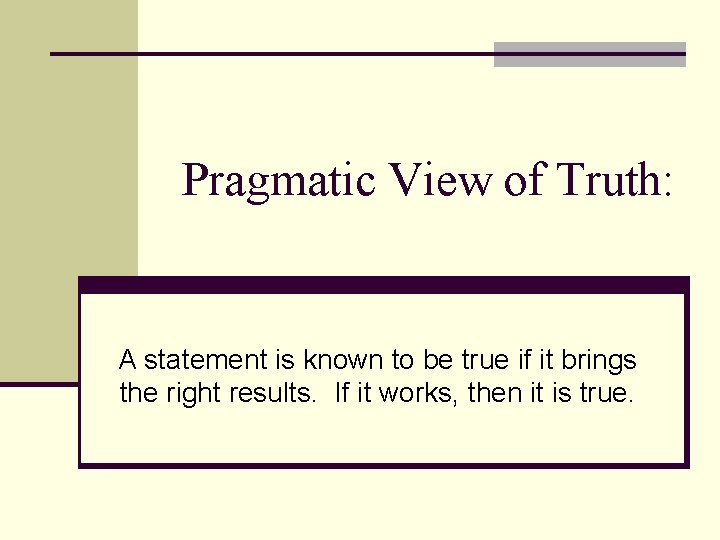 Pragmatic View of Truth:

A statement is known to be true if it brings the right results.  If it works, then it is true.